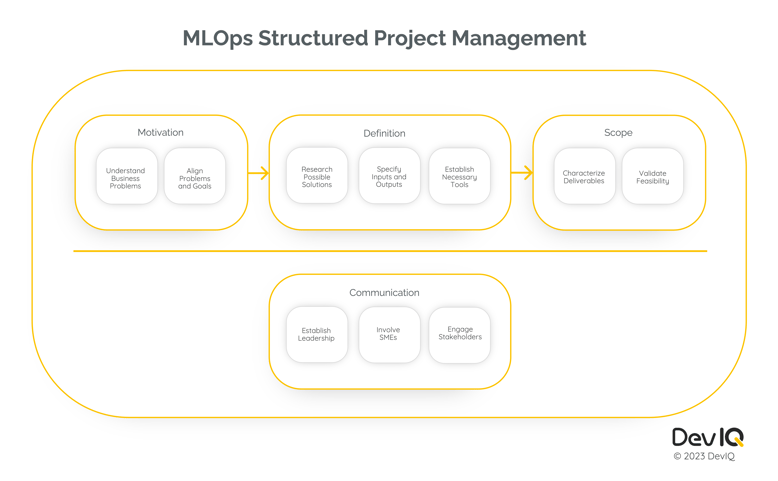 MLOps Structured Project Management

Motivation

Understand Business Problems

Align Problems and Goals

Definition

Research Possible Solutions

Specify Inputs and Outputs

Establish Necessary Tools

Scope

Characterize Deliverables

Validate Feasibility

Communication

Establish Leadership

Involve SMEs

Engage Stakeholders

DevIQ
© 2023 DevIQ